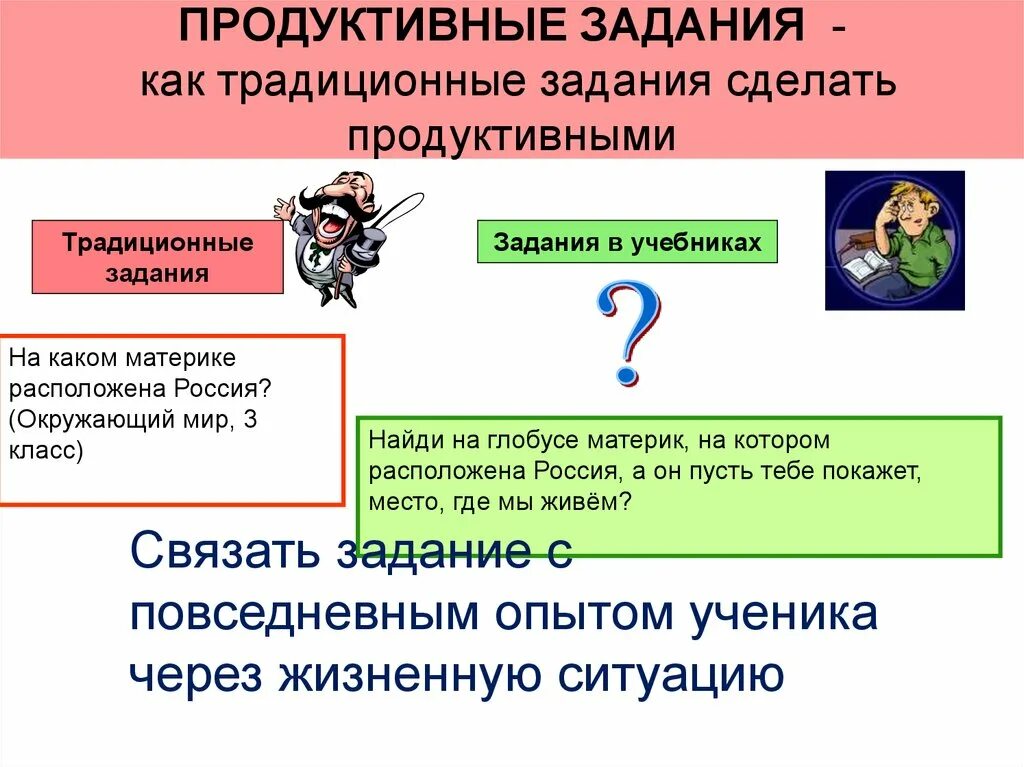 ПРОДУКТИВНЫЕ ЗАДАНИЯ - как традиционные задания сделать продуктивными

Традиционные задания

Задания в учебниках

?

На каком материке расположена Россия? (Окружающий мир, 3 класс)

Найди на глобусе материк, на котором расположена Россия, а он пусть тебе покажет, место, где мы живём?

Связать задание с повседневным опытом ученика через жизненную ситуацию